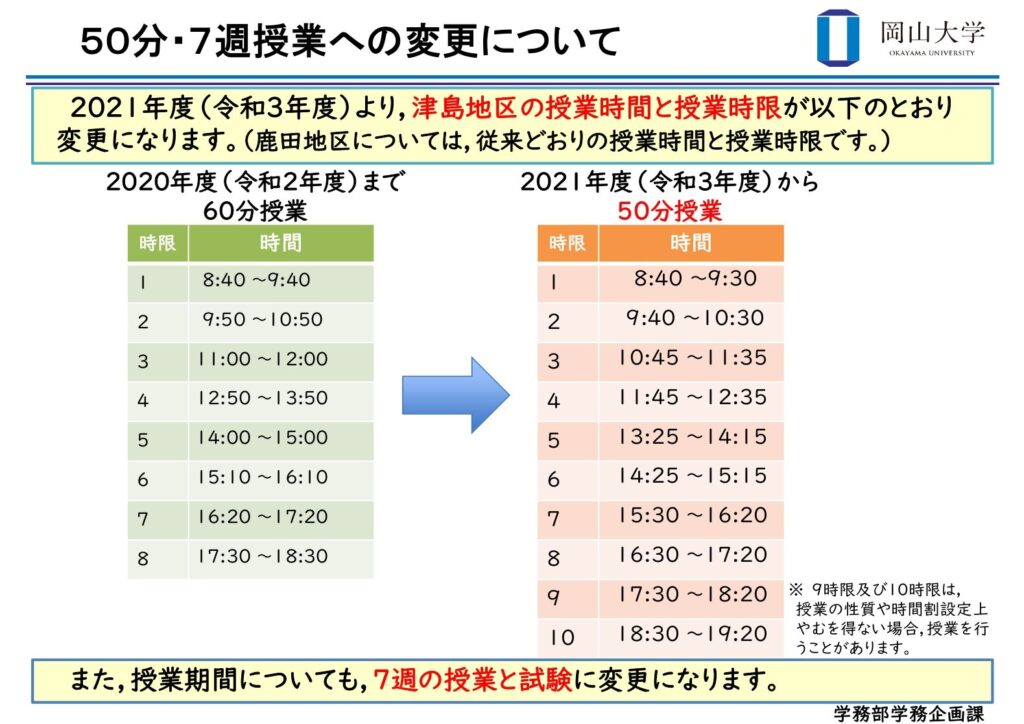 50分・7週授業への変更について

岡山大学
OKAYAMA UNIVERSITY

2021年度（令和3年度）より，津島地区の授業時間と授業時限が以下のとおり変更になります。（鹿田地区については，従来どおりの授業時間と授業時限です。）

2020年度（令和2年度）まで
60分授業

| 時限 | 時間 |
|---|---|
| 1 | 8:40 ～9:40 |
| 2 | 9:50 ～10:50 |
| 3 | 11:00 ～12:00 |
| 4 | 12:50 ～13:50 |
| 5 | 14:00 ～15:00 |
| 6 | 15:10 ～16:10 |
| 7 | 16:20 ～17:20 |
| 8 | 17:30 ～18:30 |

2021年度（令和3年度）から
50分授業

| 時限 | 時間 |
|---|---|
| 1 | 8:40 ～9:30 |
| 2 | 9:40 ～10:30 |
| 3 | 10:45 ～11:35 |
| 4 | 11:45 ～12:35 |
| 5 | 13:25 ～14:15 |
| 6 | 14:25 ～15:15 |
| 7 | 15:30 ～16:20 |
| 8 | 16:30 ～17:20 |
| 9 | 17:30 ～18:20 |
| 10 | 18:30 ～19:20 |

※ 9時限及び10時限は，授業の性質や時間割設定上やむを得ない場合，授業を行うことがあります。

また，授業期間についても，7週の授業と試験に変更になります。

学務部学務企画課